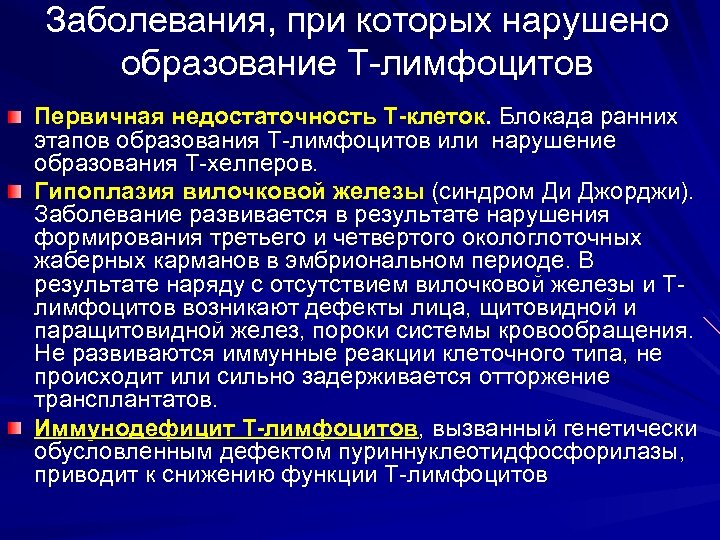 Заболевания, при которых нарушено образование Т-лимфоцитов

Первичная недостаточность Т-клеток. Блокада ранних этапов образования Т-лимфоцитов или нарушение образования Т-хелперов.

Гипоплазия вилочковой железы (синдром Ди Джорджи). Заболевание развивается в результате нарушения формирования третьего и четвертого окологлоточных жаберных карманов в эмбриональном периоде. В результате наряду с отсутствием вилочковой железы и Т-лимфоцитов возникают дефекты лица, щитовидной и паращитовидной желез, пороки системы кровообращения. Не развиваются иммунные реакции клеточного типа, не происходит или сильно задерживается отторжение трансплантатов.

Иммунодефицит Т-лимфоцитов, вызванный генетически обусловленным дефектом пуриннуклеотидфосфорилазы, приводит к снижению функции Т-лимфоцитов